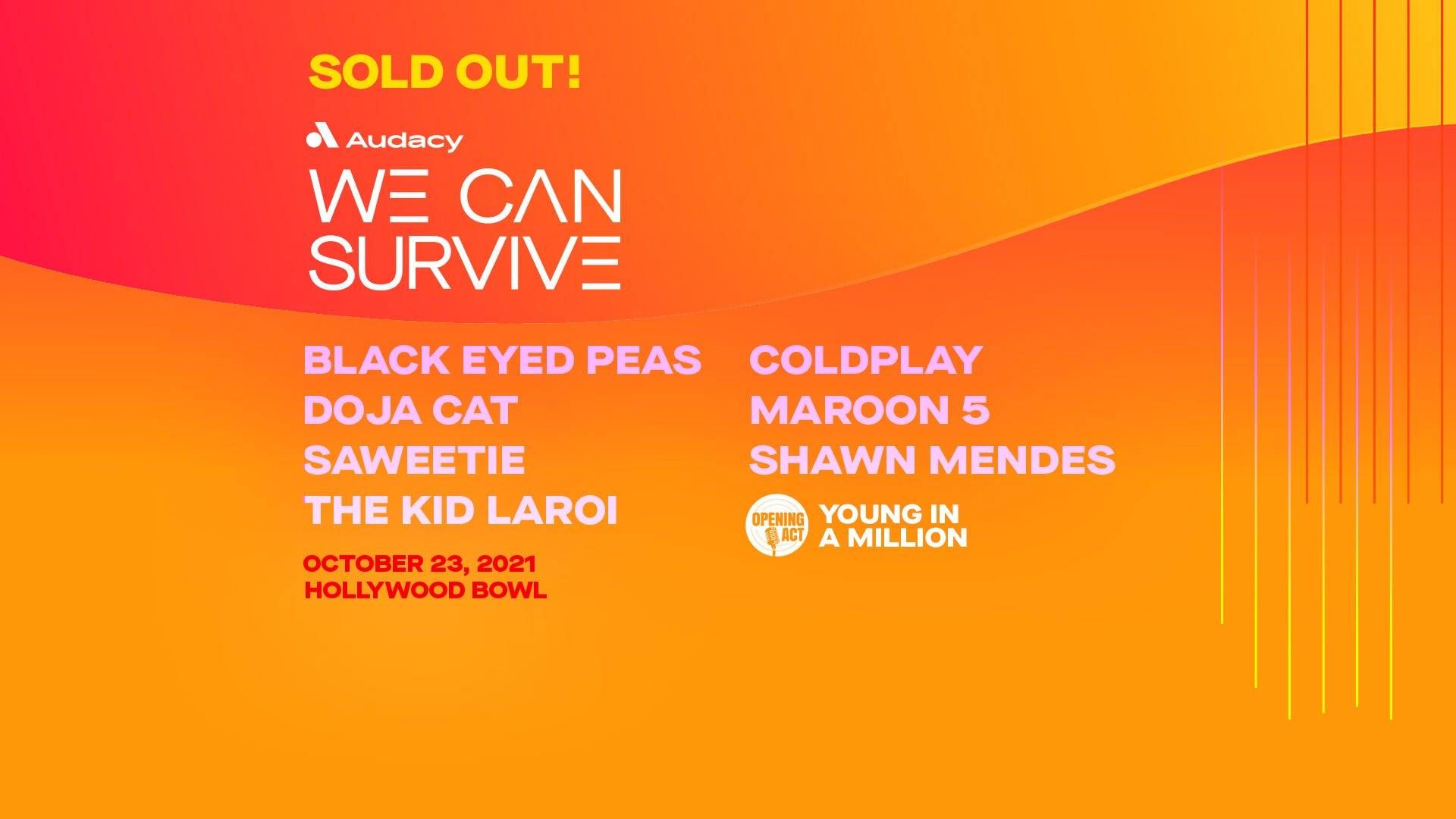 SOLD OUT!

Audacy

WE CAN SURVIVE

BLACK EYED PEAS
DOJA CAT
SAWEETIE
THE KID LAROI

OCTOBER 23, 2021
HOLLYWOOD BOWL

COLDPLAY
MAROON 5
SHAWN MENDES

OPENING ACT
YOUNG IN A MILLION